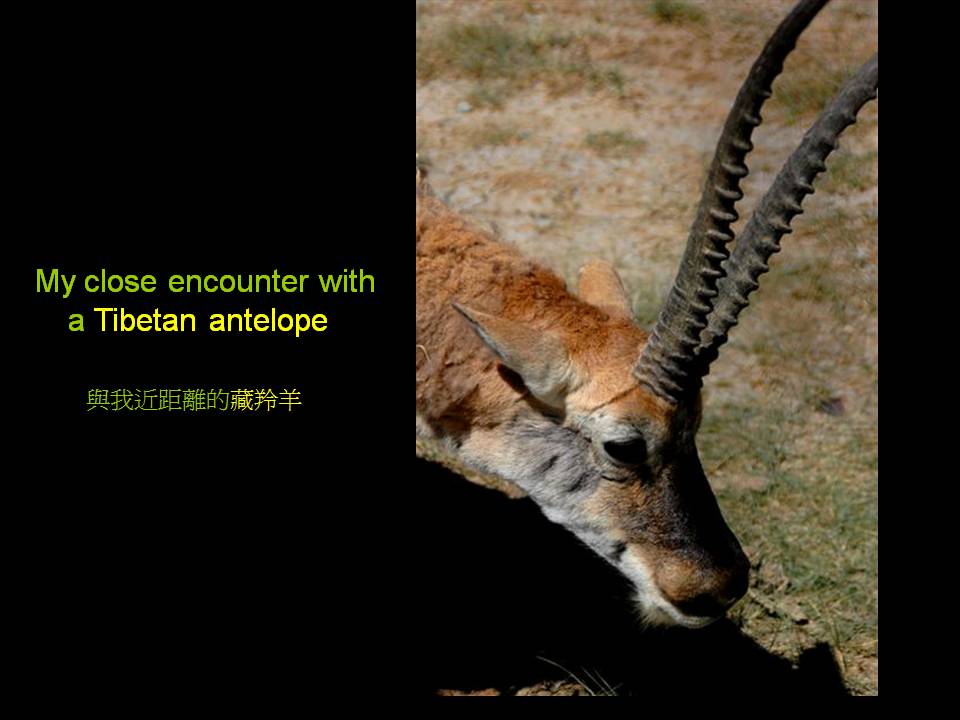 My close encounter with a Tibetan antelope

與我近距離的藏羚羊